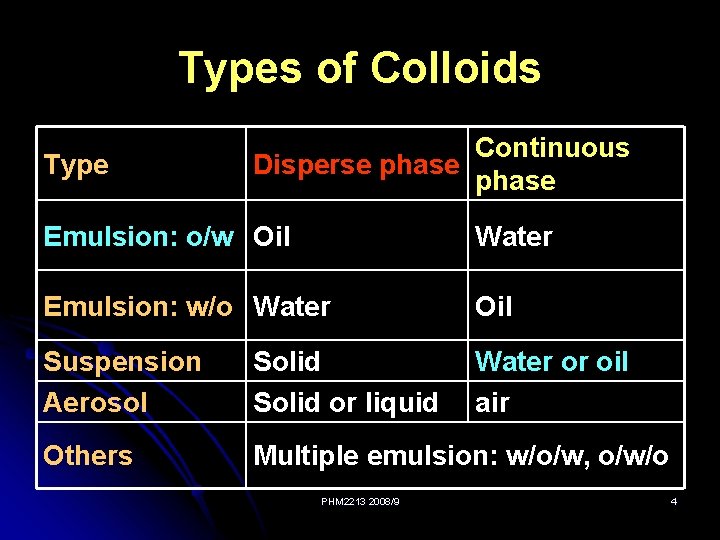 Types of Colloids

| Type | Disperse phase | Continuous phase |
|---|---|---|
| Emulsion: o/w | Oil | Water |
| Emulsion: w/o | Water | Oil |
| Suspension | Solid | Water or oil |
| Aerosol | Solid or liquid | air |
| Others | Multiple emulsion: w/o/w, o/w/o | |

PHM2213 2008/9

4